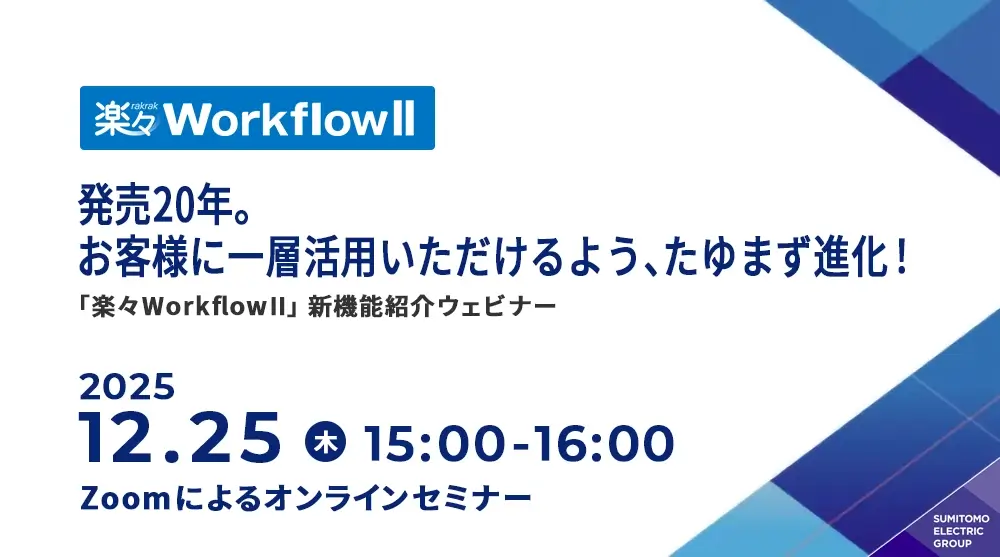 rakrak 楽々WorkflowII

発売20年。
お客様に一層活用いただけるよう、たゆまず進化！

「楽々WorkflowII」新機能紹介ウェビナー

2025
12.25 木 15:00-16:00
Zoomによるオンラインセミナー

SUMITOMO ELECTRIC GROUP